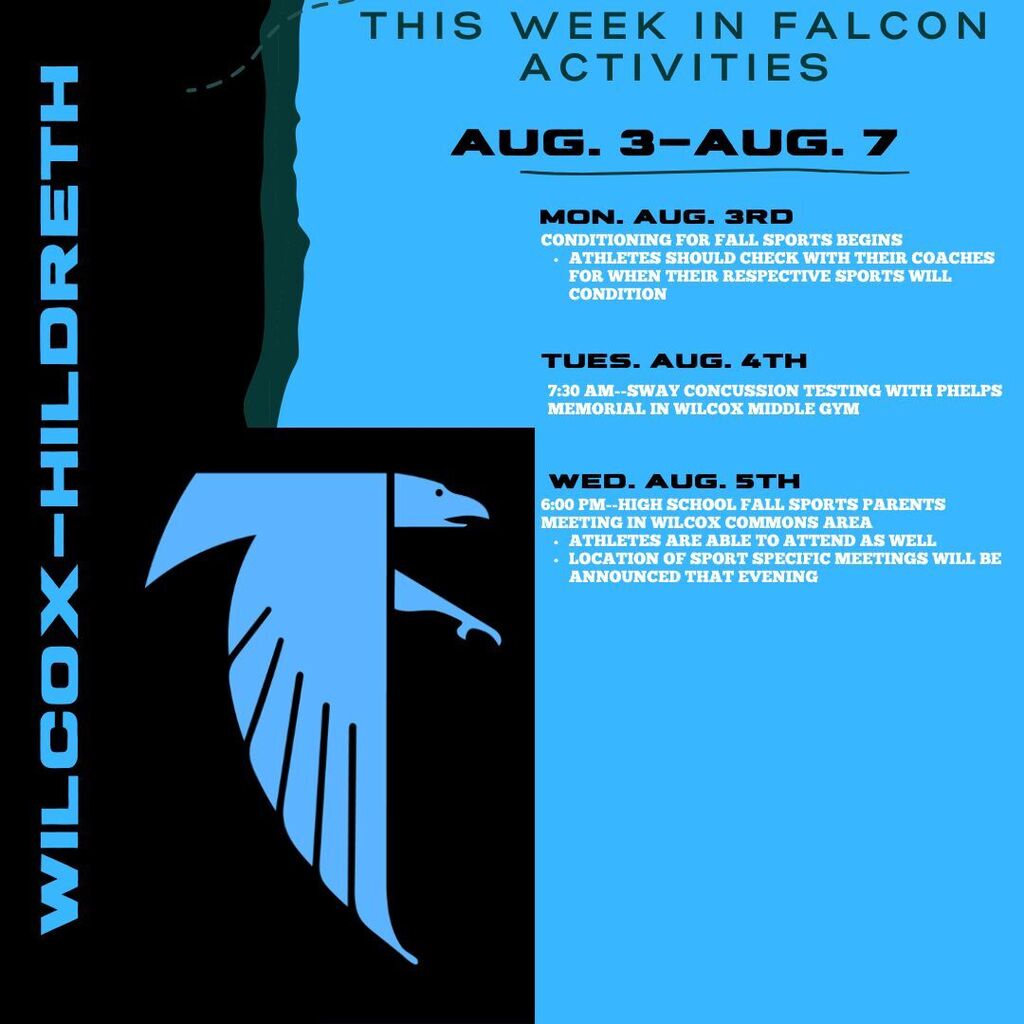 WILCOX-HILDRETH

THIS WEEK IN FALCON ACTIVITIES

AUG. 3-AUG. 7

MON. AUG. 3RD

CONDITIONING FOR FALL SPORTS BEGINS
• ATHLETES SHOULD CHECK WITH THEIR COACHES FOR WHEN THEIR RESPECTIVE SPORTS WILL CONDITION

TUES. AUG. 4TH

7:30 AM--SWAY CONCUSSION TESTING WITH PHELPS MEMORIAL IN WILCOX MIDDLE GYM

WED. AUG. 5TH

6:00 PM--HIGH SCHOOL FALL SPORTS PARENTS MEETING IN WILCOX COMMONS AREA
• ATHLETES ARE ABLE TO ATTEND AS WELL
• LOCATION OF SPORT SPECIFIC MEETINGS WILL BE ANNOUNCED THAT EVENING